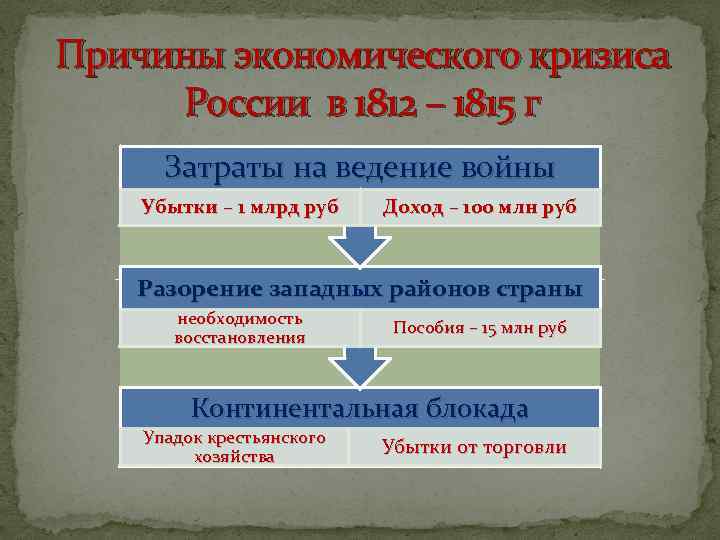 Причины экономического кризиса России в 1812 – 1815 г

Затраты на ведение войны

Убытки – 1 млрд руб

Доход – 100 млн руб

Разорение западных районов страны

необходимость восстановления

Пособия – 15 млн руб

Континентальная блокада

Упадок крестьянского хозяйства

Убытки от торговли